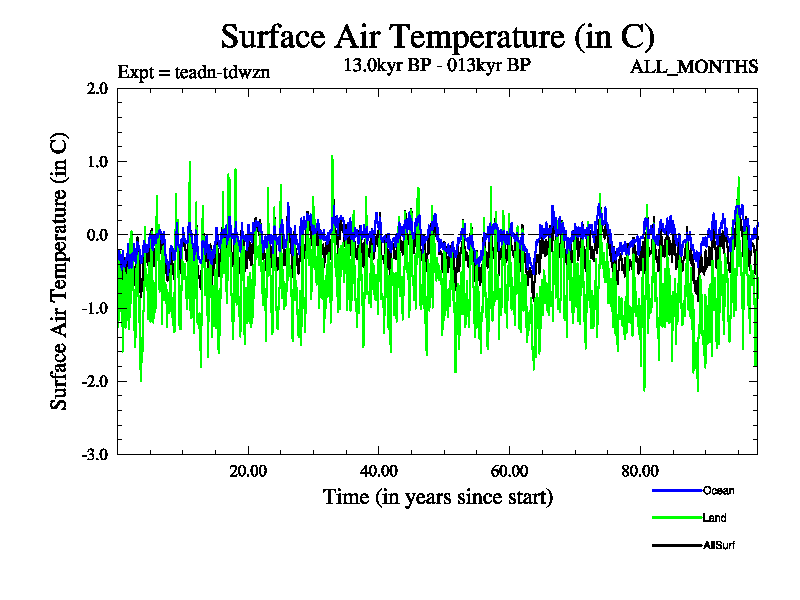 Surface Air Temperature (in C)

Expt = teadn-tdwzn

13.0kyr BP - 013kyr BP

ALL_MONTHS

Surface Air Temperature (in C)

2.0
1.0
0.0
-1.0
-2.0
-3.0

20.00
40.00
60.00
80.00

Time (in years since start)

Ocean
Land
AllSurf